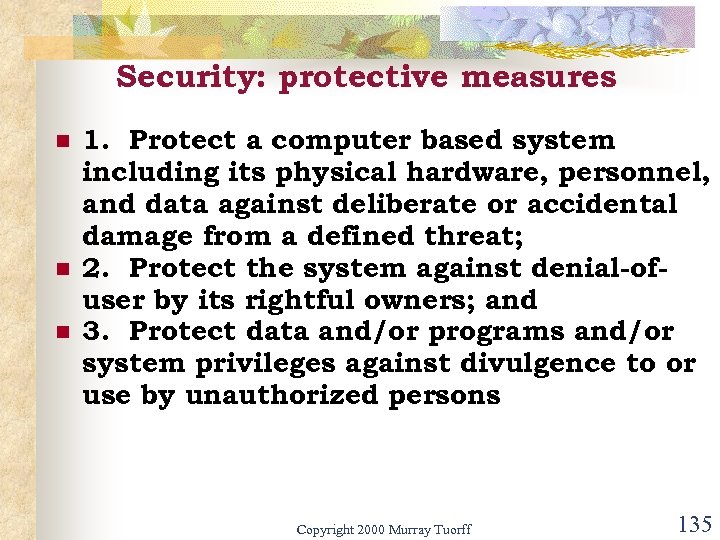 Security: protective measures

- 1. Protect a computer based system including its physical hardware, personnel, and data against deliberate or accidental damage from a defined threat;
- 2. Protect the system against denial-of-user by its rightful owners; and
- 3. Protect data and/or programs and/or system privileges against divulgence to or use by unauthorized persons

Copyright 2000 Murray Tuorff

135